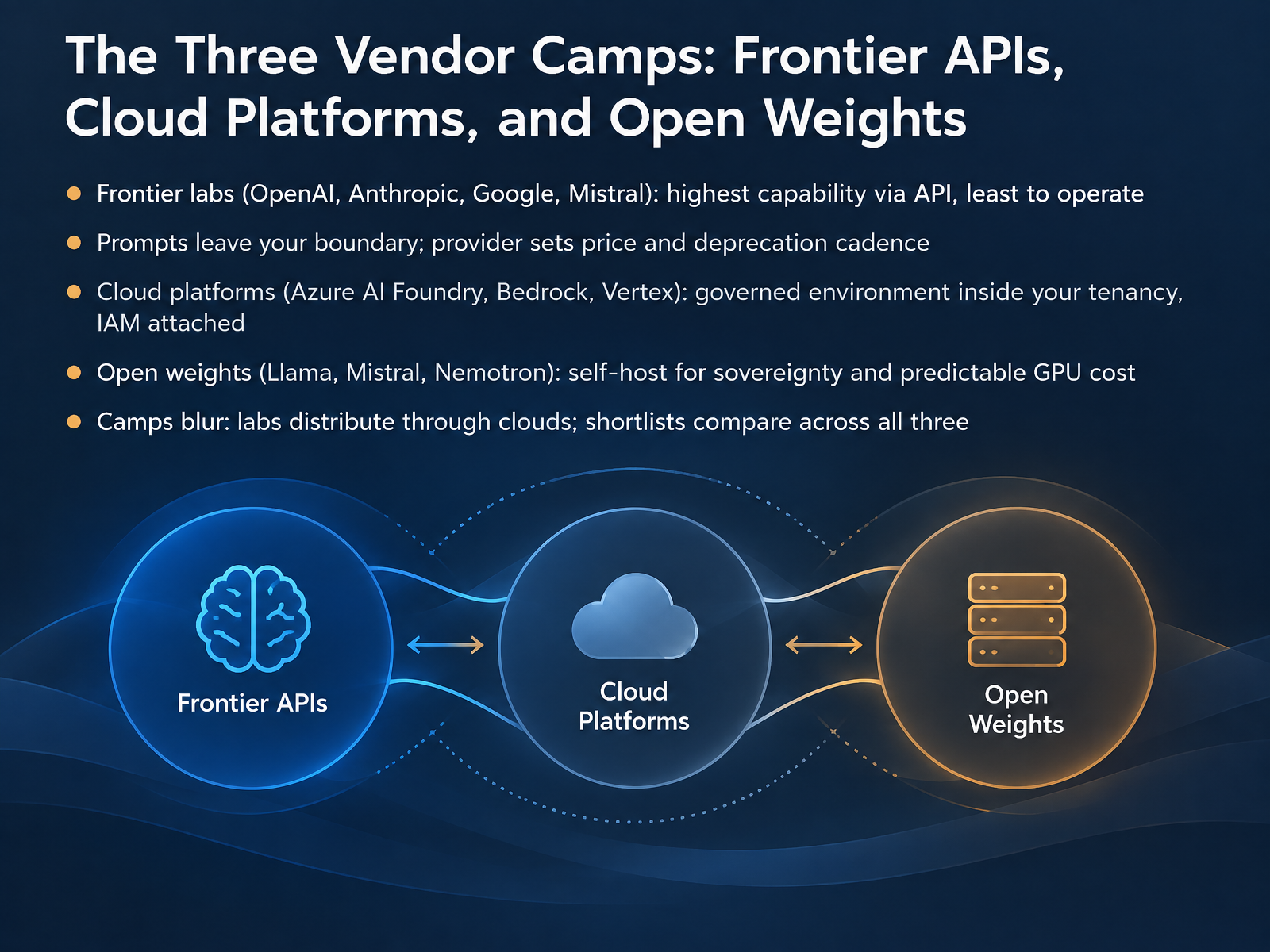 The Three Vendor Camps: Frontier APIs, Cloud Platforms, and Open Weights

• Frontier labs (OpenAI, Anthropic, Google, Mistral): highest capability via API, least to operate

• Prompts leave your boundary; provider sets price and deprecation cadence

• Cloud platforms (Azure AI Foundry, Bedrock, Vertex): governed environment inside your tenancy, IAM attached

• Open weights (Llama, Mistral, Nemotron): self-host for sovereignty and predictable GPU cost

• Camps blur: labs distribute through clouds; shortlists compare across all three

Frontier APIs

Cloud
Platforms

Open
Weights